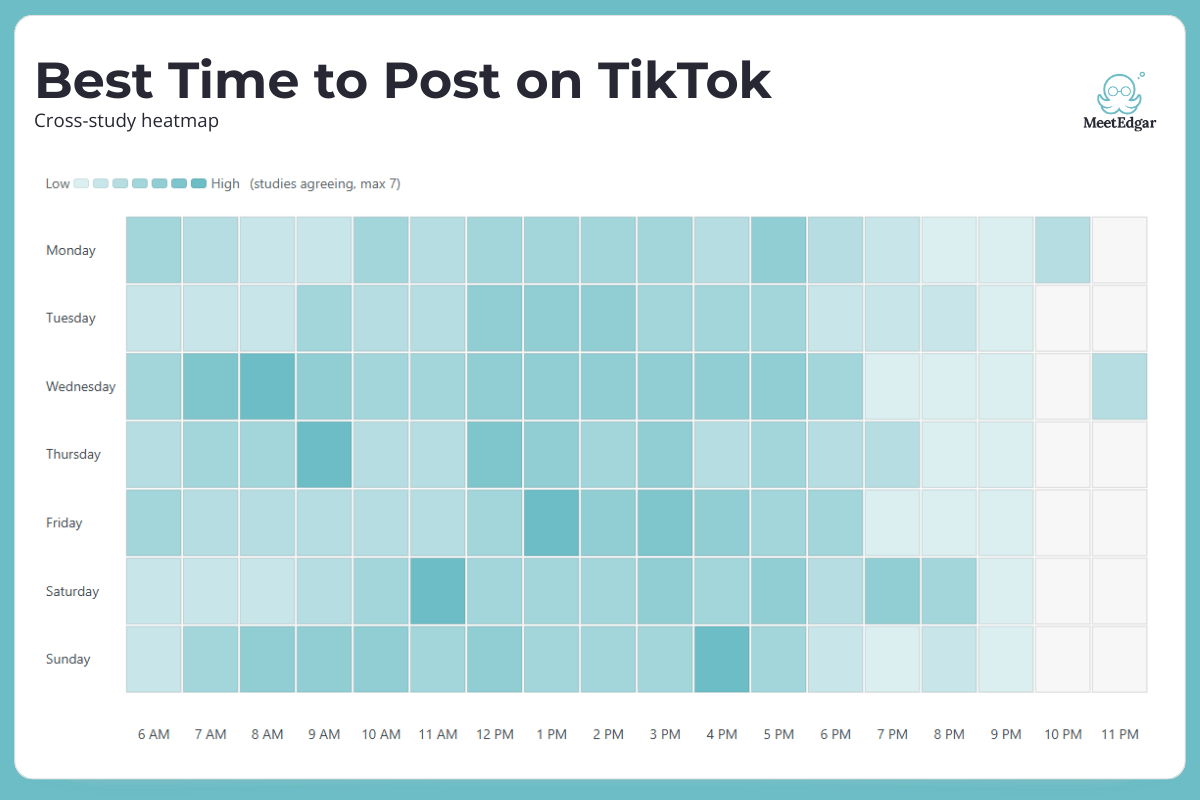 Best Time to Post on TikTok
Cross-study heatmap

MeetEdgar

Low High (studies agreeing, max 7)

Monday
Tuesday
Wednesday
Thursday
Friday
Saturday
Sunday

6 AM 7 AM 8 AM 9 AM 10 AM 11 AM 12 PM 1 PM 2 PM 3 PM 4 PM 5 PM 6 PM 7 PM 8 PM 9 PM 10 PM 11 PM